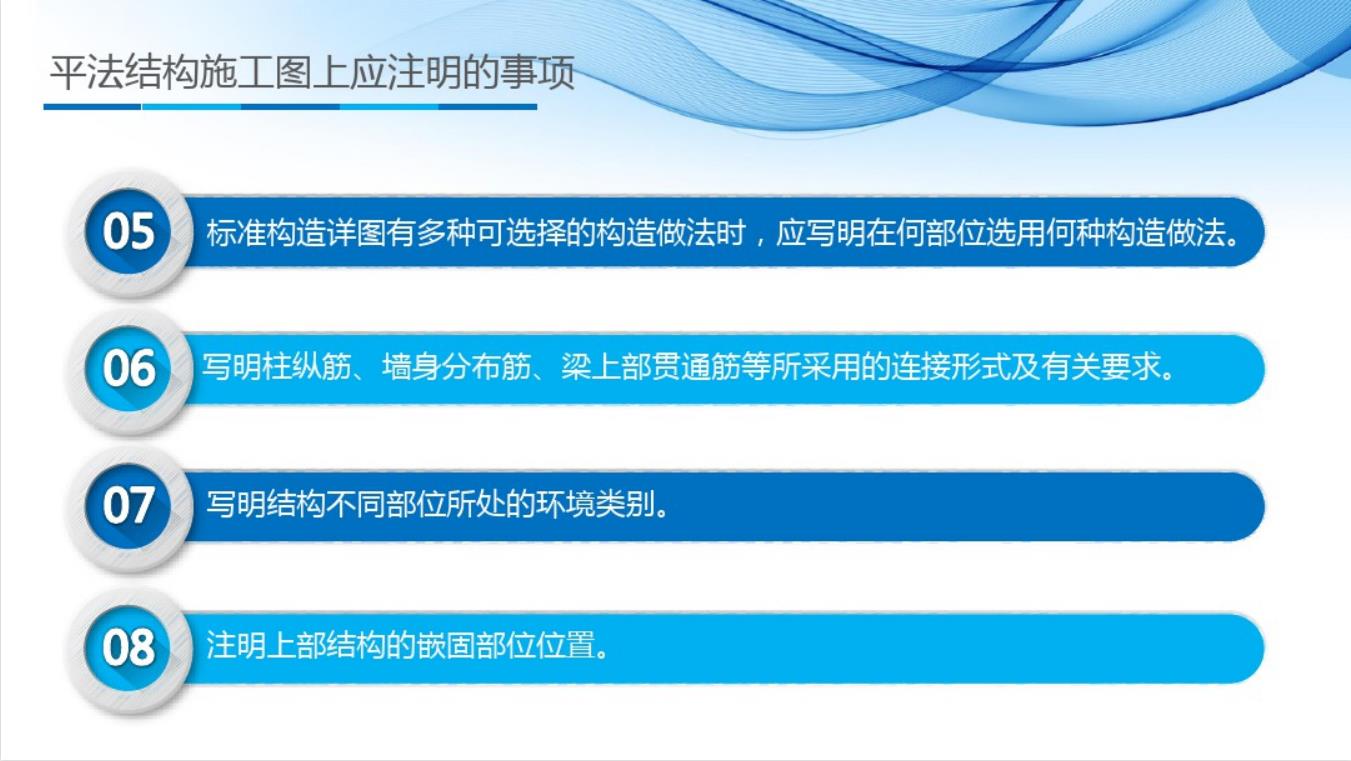 平法结构施工图上应注明的事项

05 标准构造详图有多种可选择的构造做法时，应写明在何部位选用何种构造做法。

06 写明柱纵筋、墙身分布筋、梁上部贯通筋等所采用的连接形式及有关要求。

07 写明结构不同部位所处的环境类别。

08 注明上部结构的嵌固部位位置。